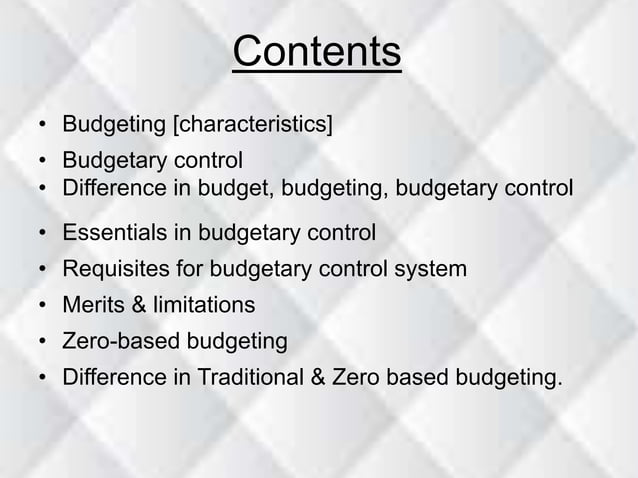 Contents

• Budgeting [characteristics]
• Budgetary control
• Difference in budget, budgeting, budgetary control
• Essentials in budgetary control
• Requisites for budgetary control system
• Merits & limitations
• Zero-based budgeting
• Difference in Traditional & Zero based budgeting.